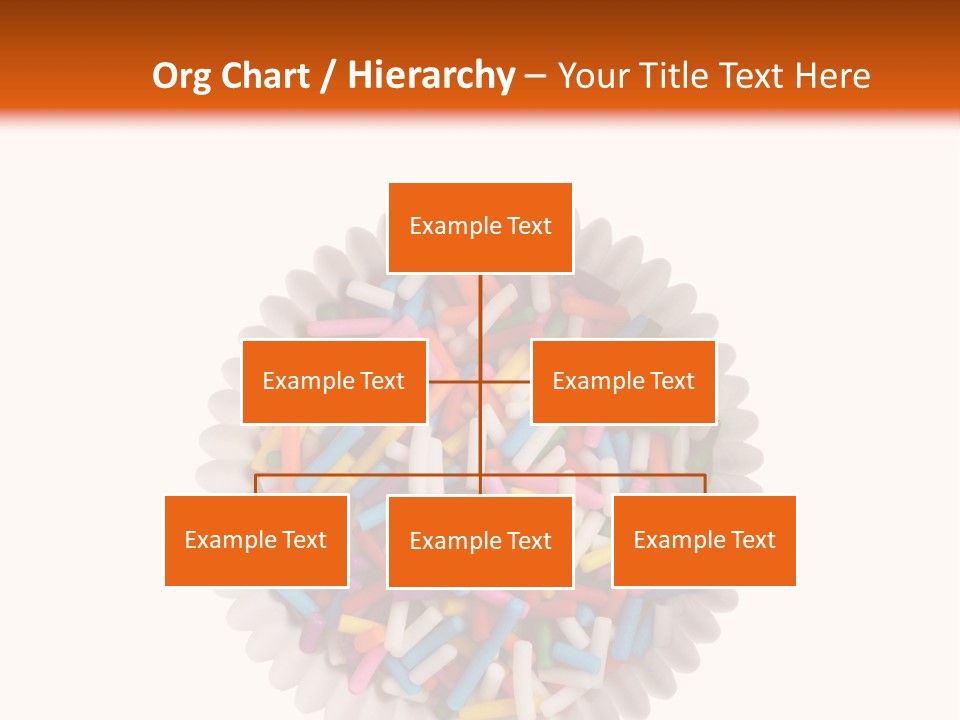 Org Chart / Hierarchy – Your Title Text Here

Example Text

Example Text

Example Text

Example Text

Example Text

Example Text